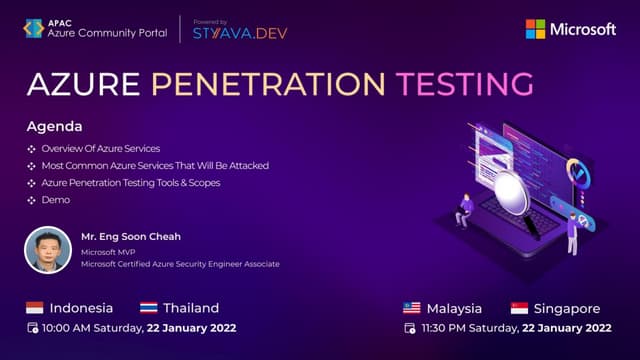 APAC
Azure Community Portal

Powered by
STYAVA.DEV

Microsoft

AZURE PENETRATION TESTING

Agenda

Overview Of Azure Services
Most Common Azure Services That Will Be Attacked
Azure Penetration Testing Tools & Scopes
Demo

Mr. Eng Soon Cheah
Microsoft MVP
Microsoft Certified Azure Security Engineer Associate

Indonesia Thailand
10:00 AM Saturday, 22 January 2022

Malaysia Singapore
11:30 PM Saturday, 22 January 2022